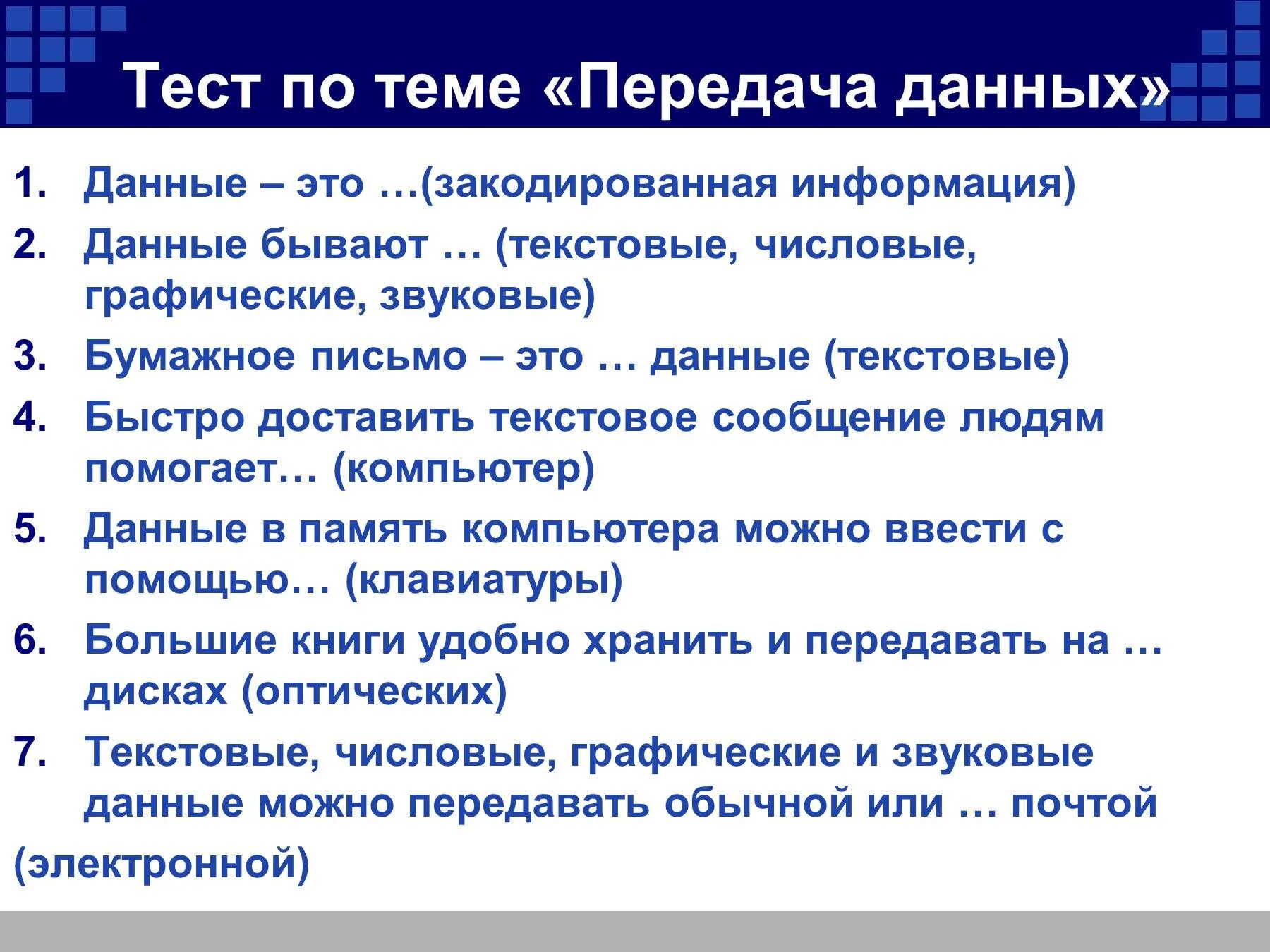 Тест по теме «Передача данных»

1. Данные – это …(закодированная информация)
2. Данные бывают … (текстовые, числовые, графические, звуковые)
3. Бумажное письмо – это … данные (текстовые)
4. Быстро доставить текстовое сообщение людям помогает… (компьютер)
5. Данные в память компьютера можно ввести с помощью… (клавиатуры)
6. Большие книги удобно хранить и передавать на … дисках (оптических)
7. Текстовые, числовые, графические и звуковые данные можно передавать обычной или … почтой

(электронной)